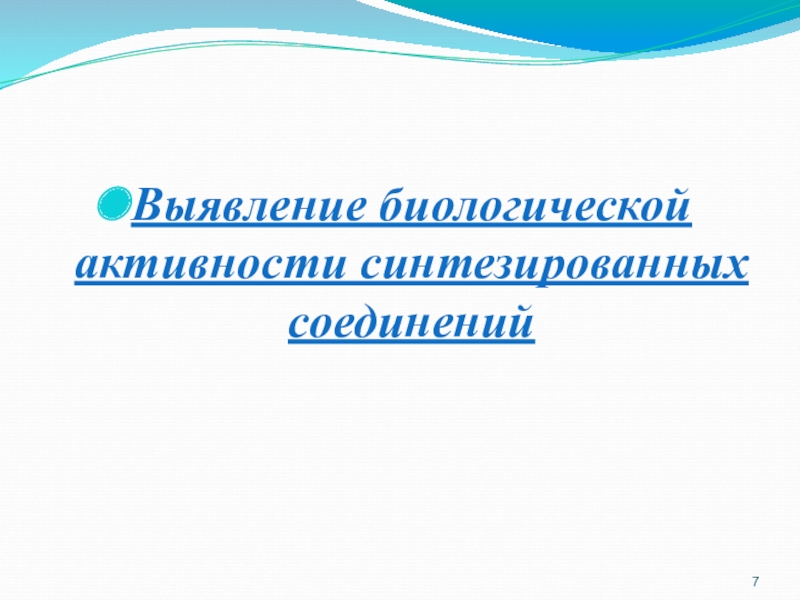 Выявление биологической активности синтезированных соединений

7